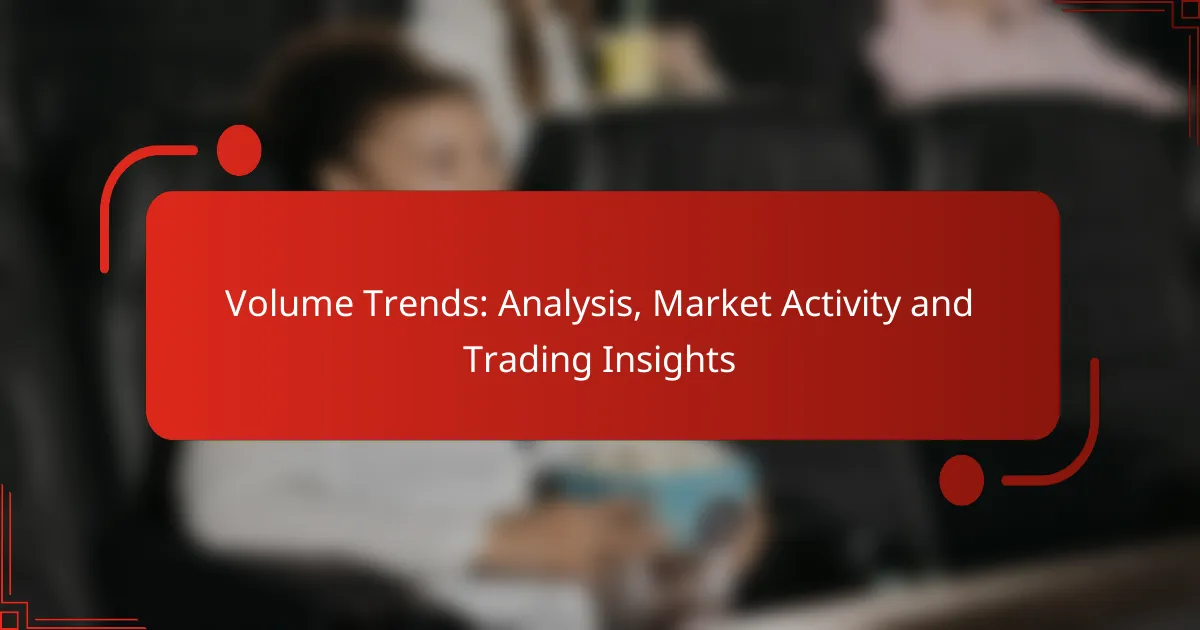 Volume Trends: Analysis, Market Activity and Trading Insights